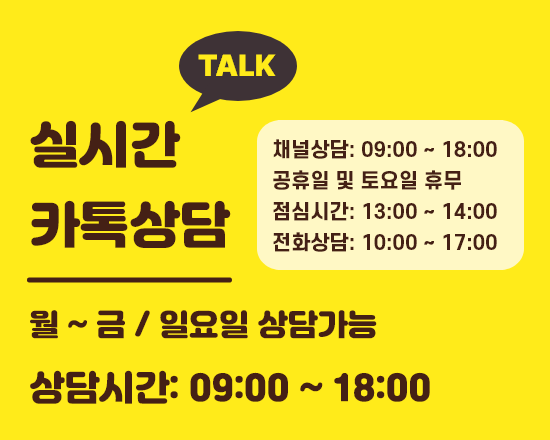 TALK

실시간
카톡상담

채널상담: 09:00 ~ 18:00
공휴일 및 토요일 휴무
점심시간: 13:00 ~ 14:00
전화상담: 10:00 ~ 17:00

월 ~ 금 / 일요일 상담가능

상담시간: 09:00 ~ 18:00